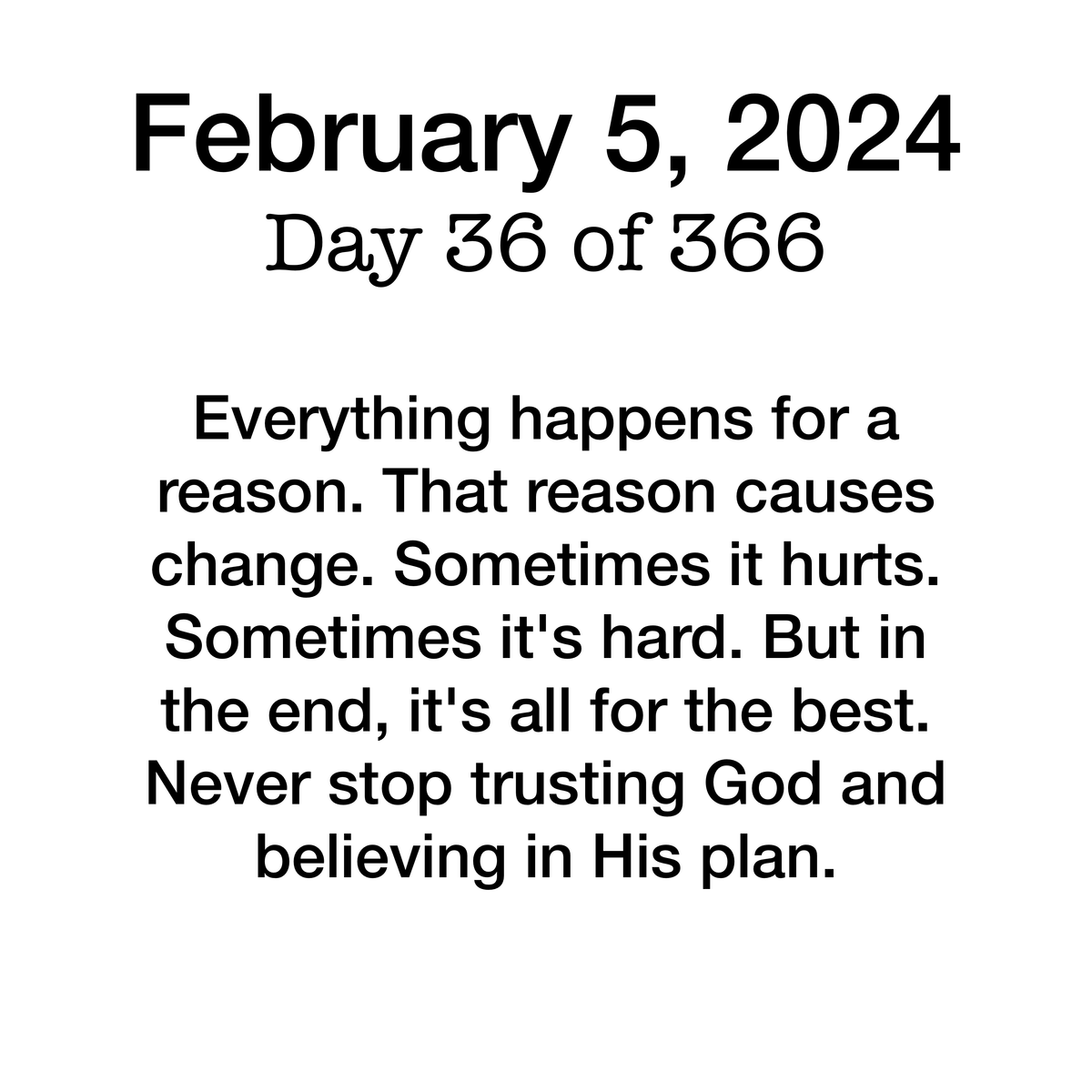 February 5, 2024
Day 36 of 366

Everything happens for a reason. That reason causes change. Sometimes it hurts. Sometimes it's hard. But in the end, it's all for the best. Never stop trusting God and believing in His plan.